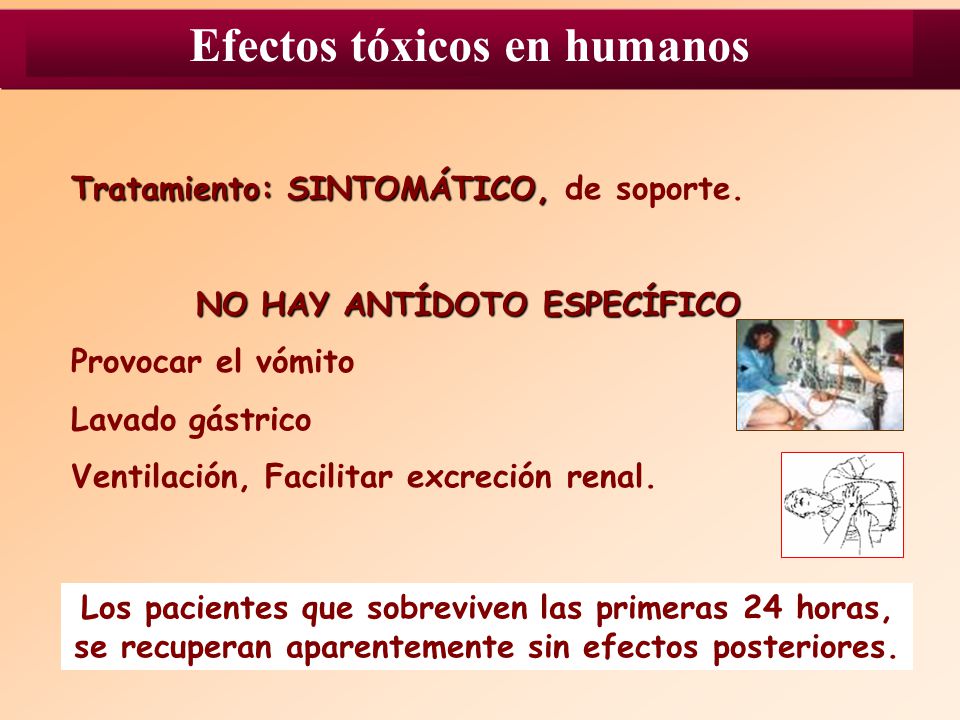 Efectos tóxicos en humanos

Tratamiento: SINTOMÁTICO, de soporte.

NO HAY ANTÍDOTO ESPECÍFICO

Provocar el vómito

Lavado gástrico

Ventilación, Facilitar excreción renal.

Los pacientes que sobreviven las primeras 24 horas, se recuperan aparentemente sin efectos posteriores.